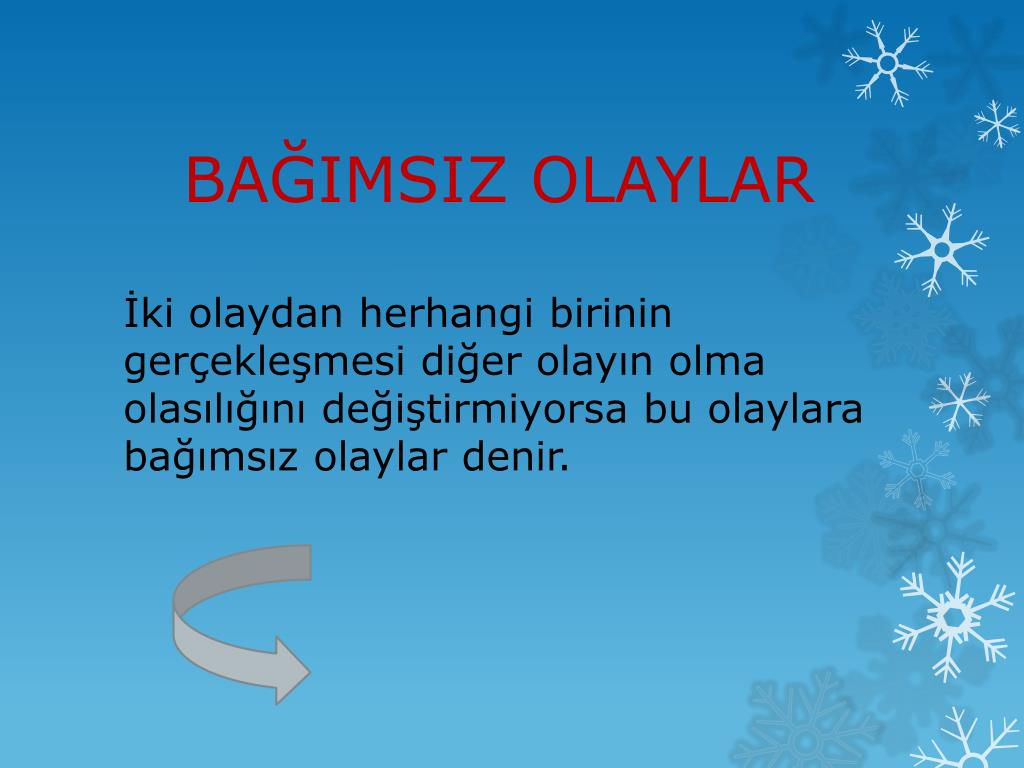 BAĞIMSIZ OLAYLAR

İki olaydan herhangi birinin gerçekleşmesi diğer olayın olma olasılığını değiştirmiyorsa bu olaylara bağımsız olaylar denir.